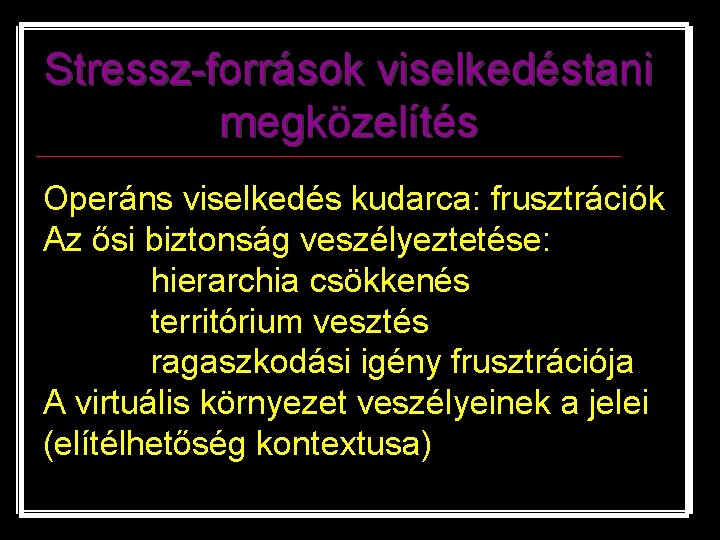 Stressz-források viselkedéstani megközelítés

Operáns viselkedés kudarca: frusztrációk
Az ősi biztonság veszélyeztetése:
hierarchia csökkenés
territórium vesztés
ragaszkodási igény frusztrációja
A virtuális környezet veszélyeinek a jelei (elítélhetőség kontextusa)